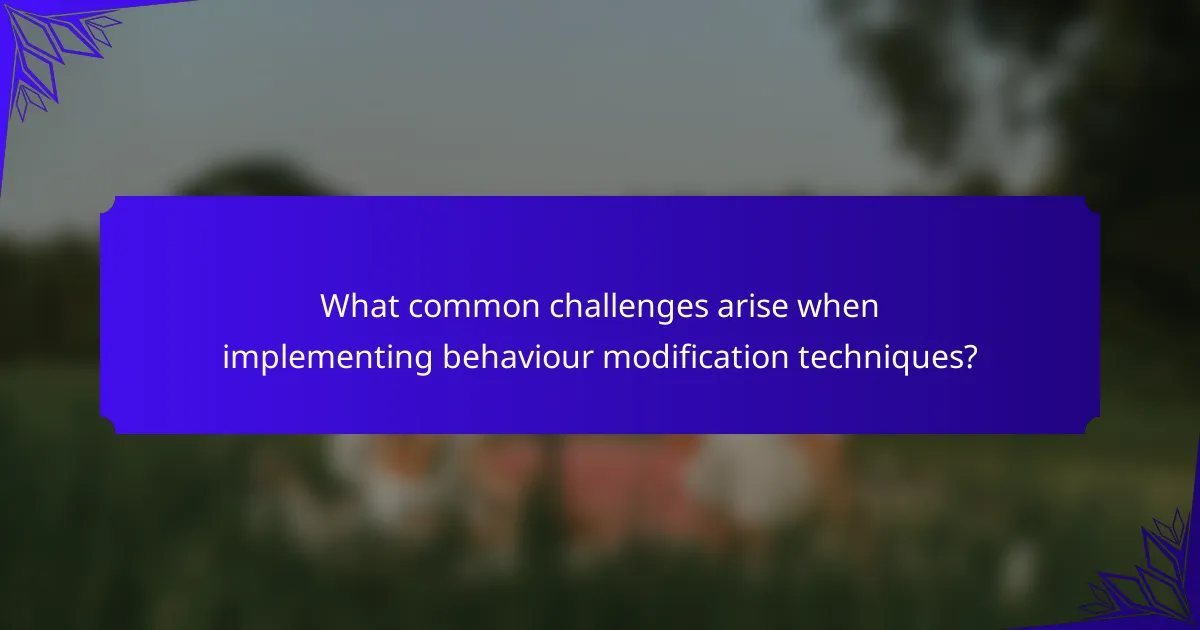 What common challenges arise when implementing behaviour modification techniques?